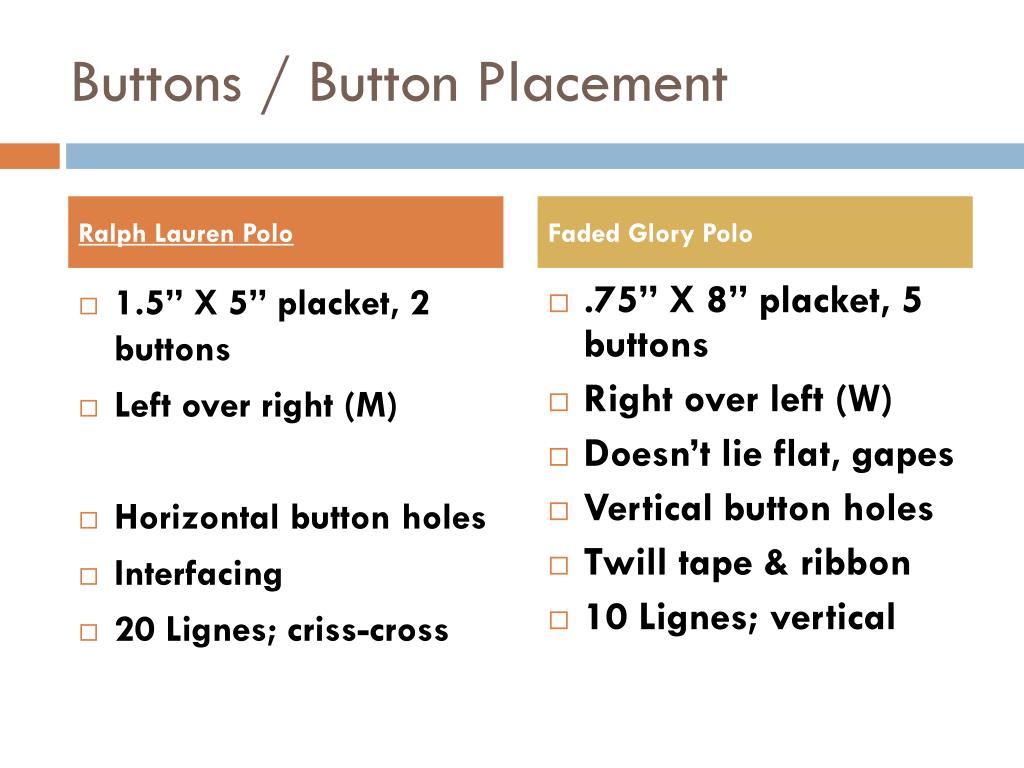 Buttons / Button Placement

Ralph Lauren Polo

- 1.5” X 5” placket, 2 buttons
- Left over right (M)
- Horizontal button holes
- Interfacing
- 20 Lignes; criss-cross

Faded Glory Polo

- .75” X 8” placket, 5 buttons
- Right over left (W)
- Doesn’t lie flat, gapes
- Vertical button holes
- Twill tape & ribbon
- 10 Lignes; vertical